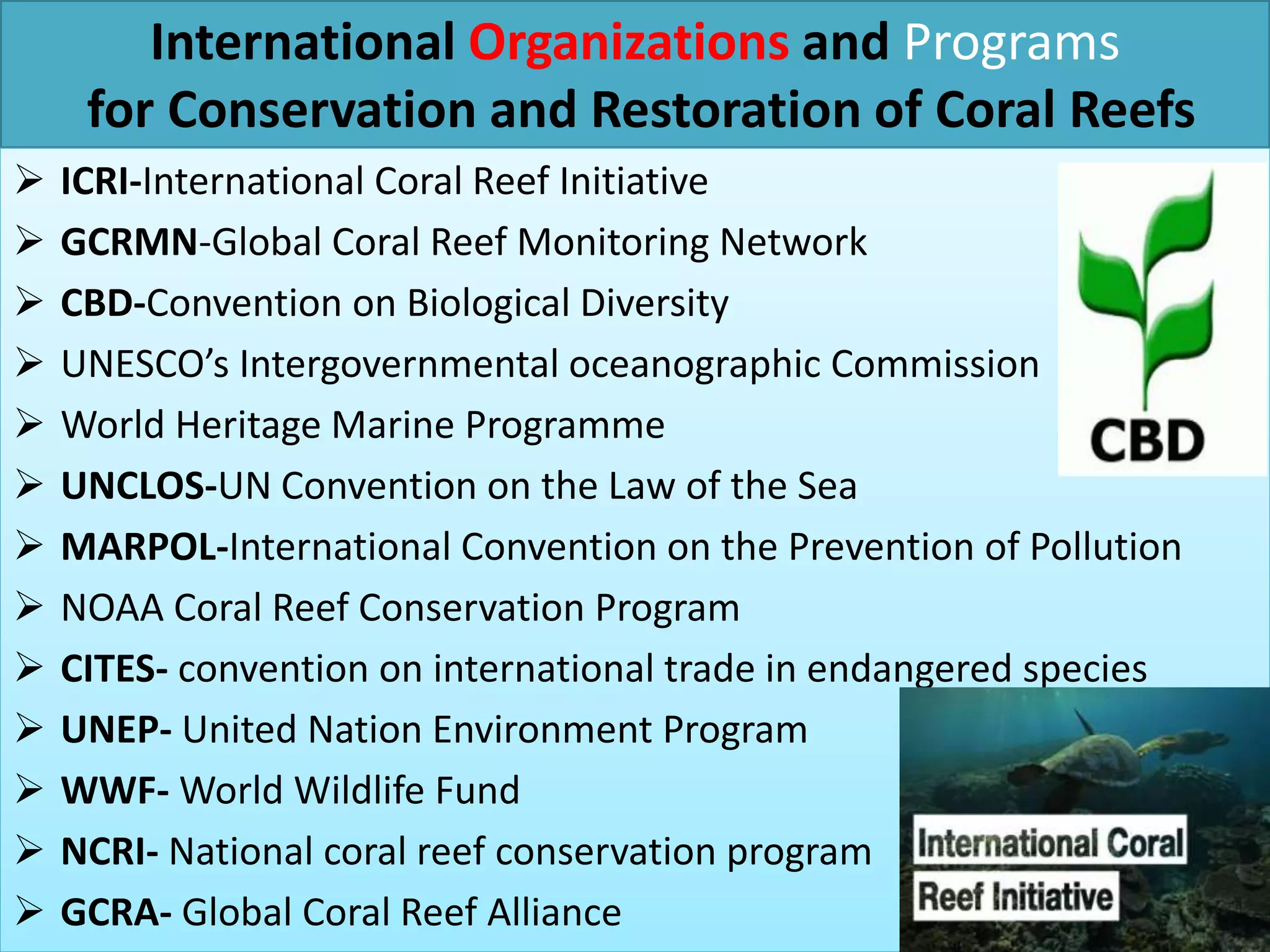 International Organizations and Programs for Conservation and Restoration of Coral Reefs

➢ ICRI-International Coral Reef Initiative
➢ GCRMN-Global Coral Reef Monitoring Network
➢ CBD-Convention on Biological Diversity
➢ UNESCO's Intergovernmental oceanographic Commission
➢ World Heritage Marine Programme
➢ UNCLOS-UN Convention on the Law of the Sea
➢ MARPOL-International Convention on the Prevention of Pollution
➢ NOAA Coral Reef Conservation Program
➢ CITES- convention on international trade in endangered species
➢ UNEP- United Nation Environment Program
➢ WWF- World Wildlife Fund
➢ NCRI- National coral reef conservation program
➢ GCRA- Global Coral Reef Alliance

CBD

International Coral Reef Initiative